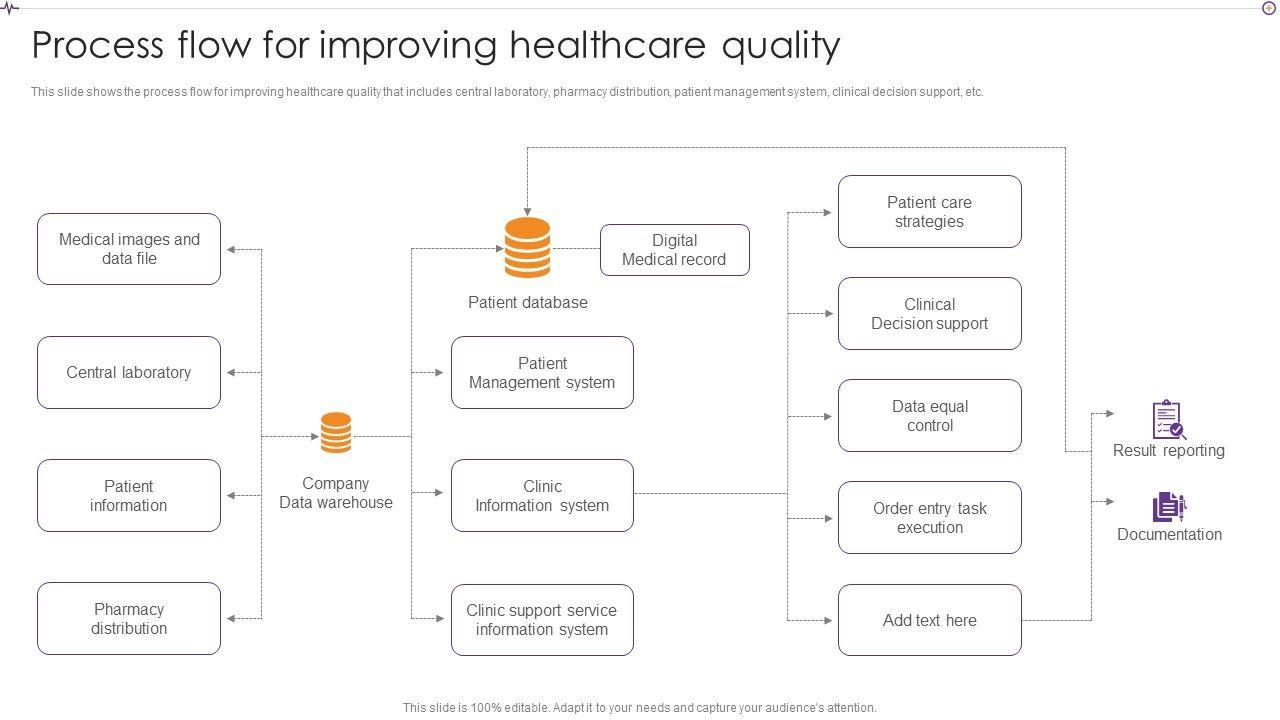 Process flow for improving healthcare quality

This slide shows the process flow for improving healthcare quality that includes central laboratory, pharmacy distribution, patient management system, clinical decision support, etc.

Medical images and data file

Central laboratory

Patient information

Pharmacy distribution

Company Data warehouse

Patient database

Digital Medical record

Patient Management system

Clinic Information system

Clinic support service information system

Patient care strategies

Clinical Decision support

Data equal control

Order entry task execution

Add text here

Result reporting

Documentation

This slide is 100% editable. Adapt it to your needs and capture your audience's attention.